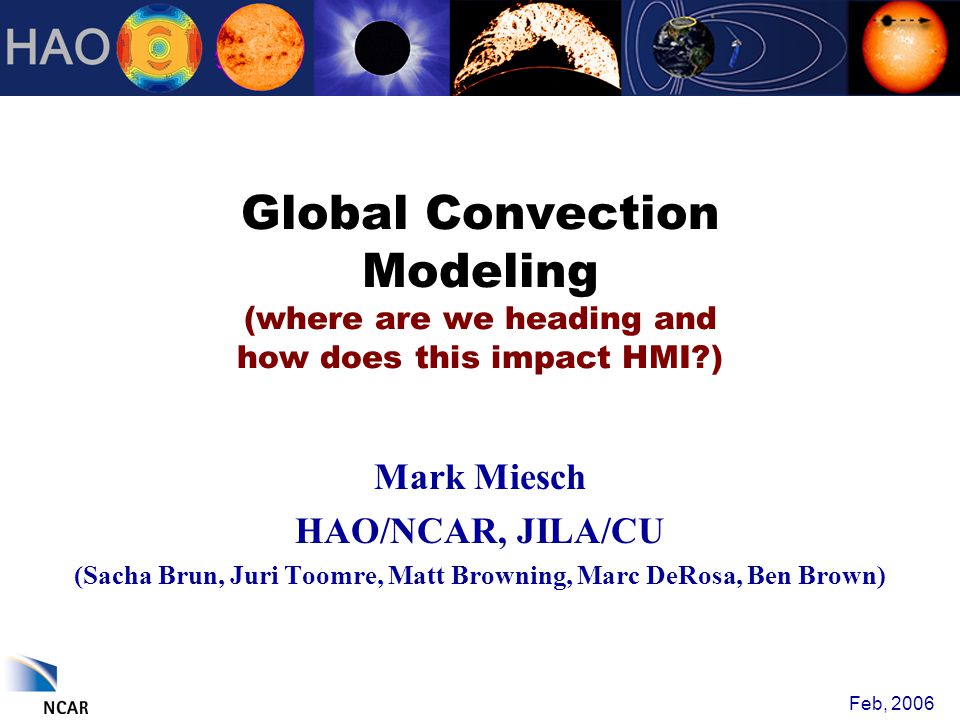 HAO

Global Convection Modeling
(where are we heading and how does this impact HMI?)

Mark Miesch
HAO/NCAR, JILA/CU
(Sacha Brun, Juri Toomre, Matt Browning, Marc DeRosa, Ben Brown)

NCAR

Feb, 2006